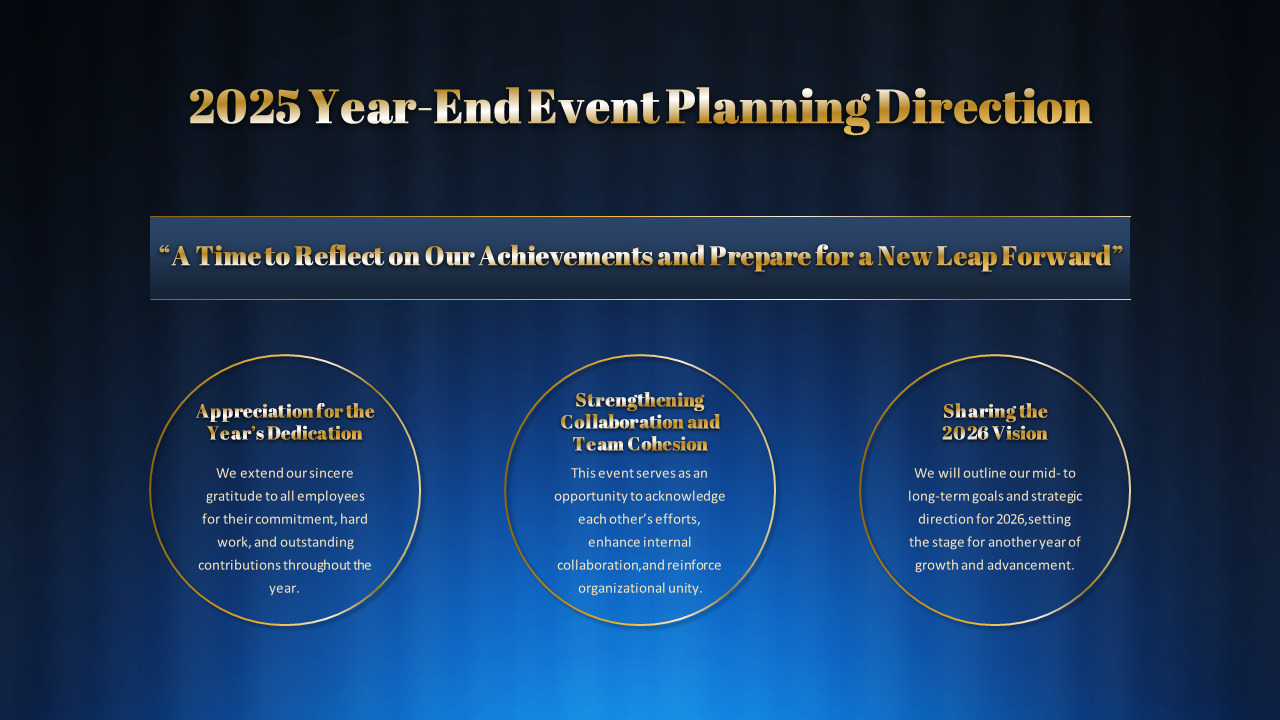 2025 Year-End Event Planning Direction

“A Time to Reflect on Our Achievements and Prepare for a New Leap Forward”

Appreciation for the Year’s Dedication

We extend our sincere gratitude to all employees for their commitment, hard work, and outstanding contributions throughout the year.

Strengthening Collaboration and Team Cohesion

This event serves as an opportunity to acknowledge each other’s efforts, enhance internal collaboration,and reinforce organizational unity.

Sharing the 2026 Vision

We will outline our mid- to long-term goals and strategic direction for 2026,setting the stage for another year of growth and advancement.